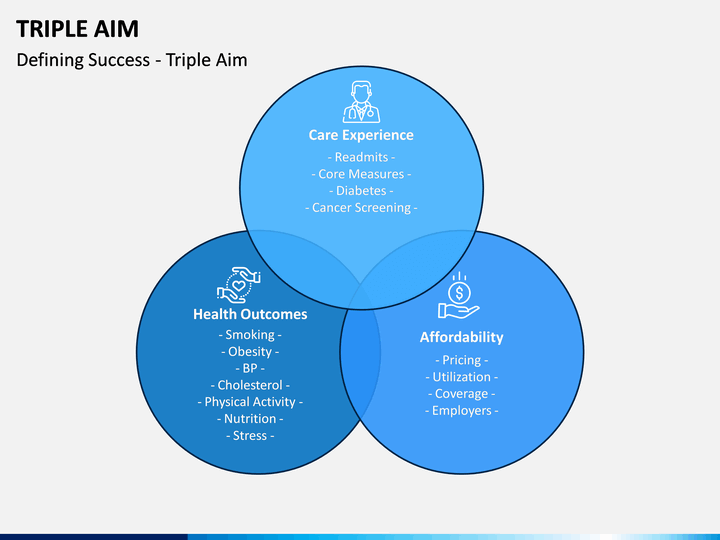 TRIPLE AIM

Defining Success - Triple Aim

Care Experience

- Readmits -
- Core Measures -
- Diabetes -
- Cancer Screening -

Health Outcomes

- Smoking -
- Obesity -
- BP -
- Cholesterol -
- Physical Activity -
- Nutrition -
- Stress -

Affordability

- Pricing -
- Utilization -
- Coverage -
- Employers -